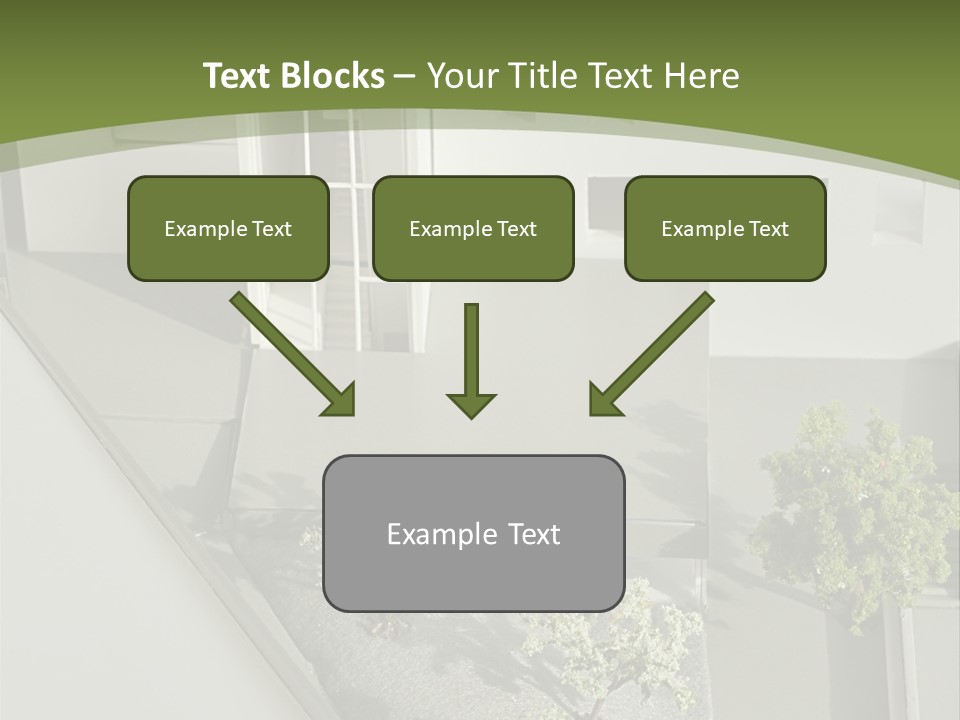 Text Blocks – Your Title Text Here

Example Text

Example Text

Example Text

Example Text